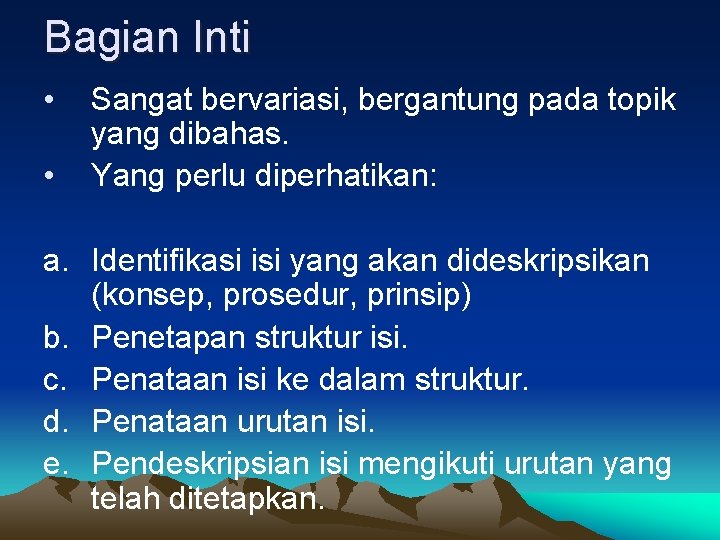 Bagian Inti

• Sangat bervariasi, bergantung pada topik yang dibahas.
• Yang perlu diperhatikan:

a. Identifikasi isi yang akan dideskripsikan (konsep, prosedur, prinsip)
b. Penetapan struktur isi.
c. Penataan isi ke dalam struktur.
d. Penataan urutan isi.
e. Pendeskripsian isi mengikuti urutan yang telah ditetapkan.